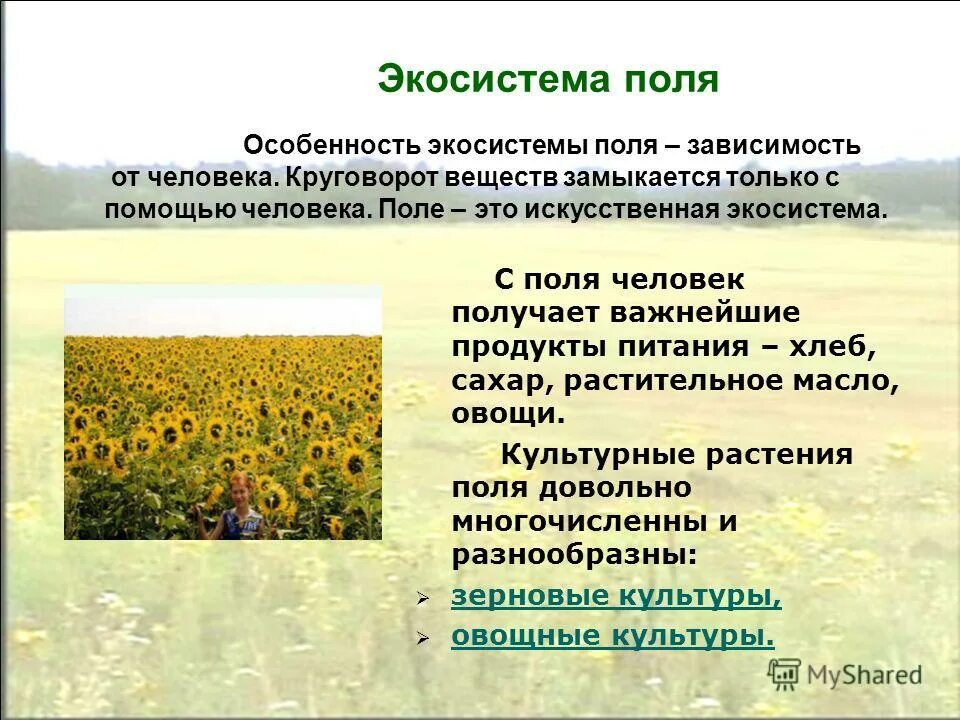 Экосистема поля

Особенность экосистемы поля – зависимость от человека. Круговорот веществ замыкается только с помощью человека. Поле – это искусственная экосистема.

С поля человек получает важнейшие продукты питания – хлеб, сахар, растительное масло, овощи.

Культурные растения поля довольно многочисленны и разнообразны:

➢ зерновые культуры,
➢ овощные культуры.

MyShared